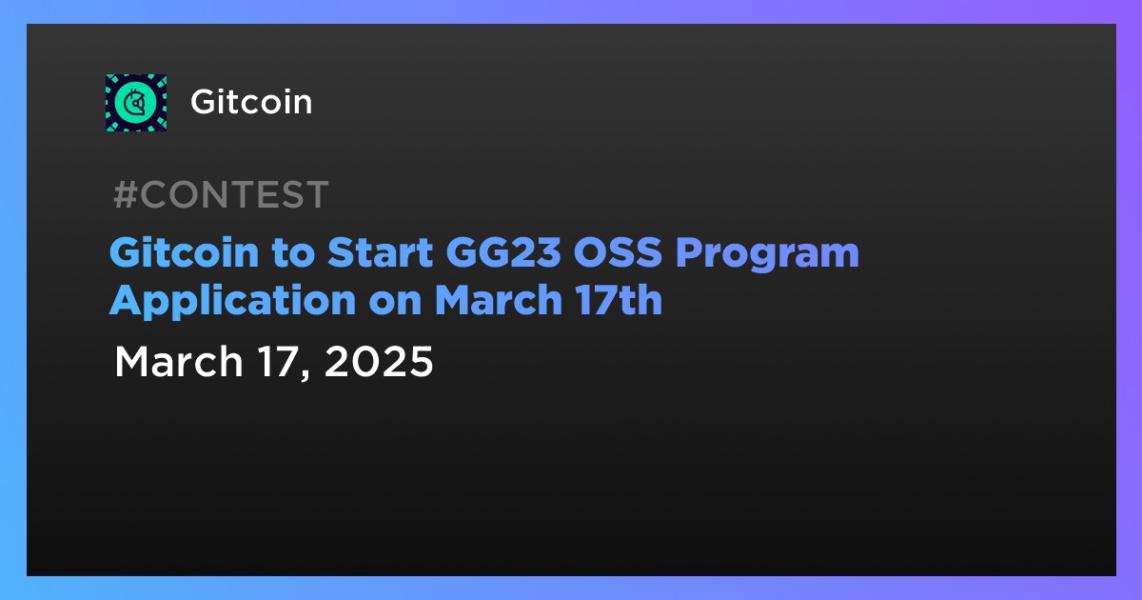 Gitcoin

#CONTEST

Gitcoin to Start GG23 OSS Program Application on March 17th

March 17, 2025